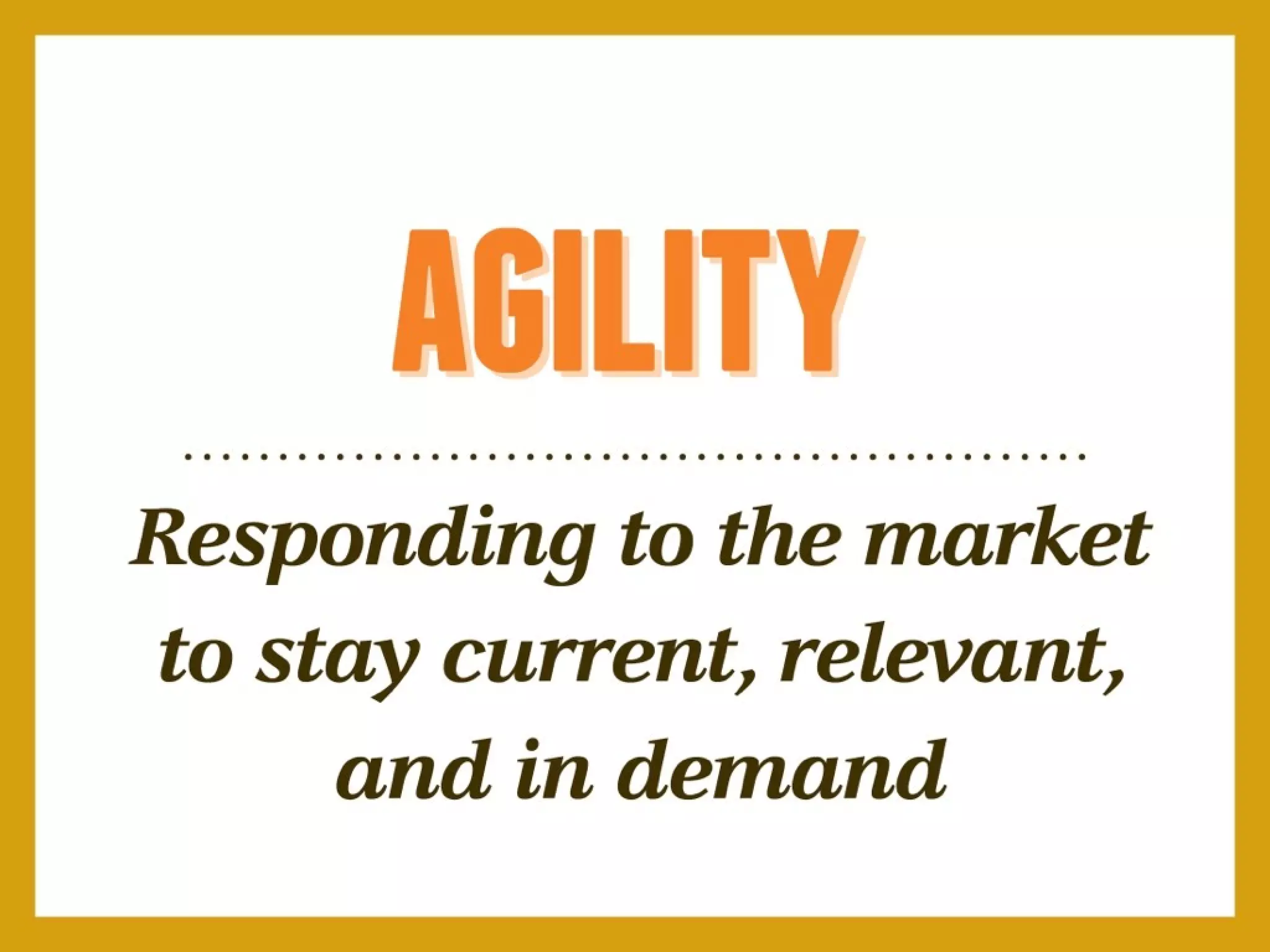 AGILITY

Responding to the market to stay current, relevant, and in demand